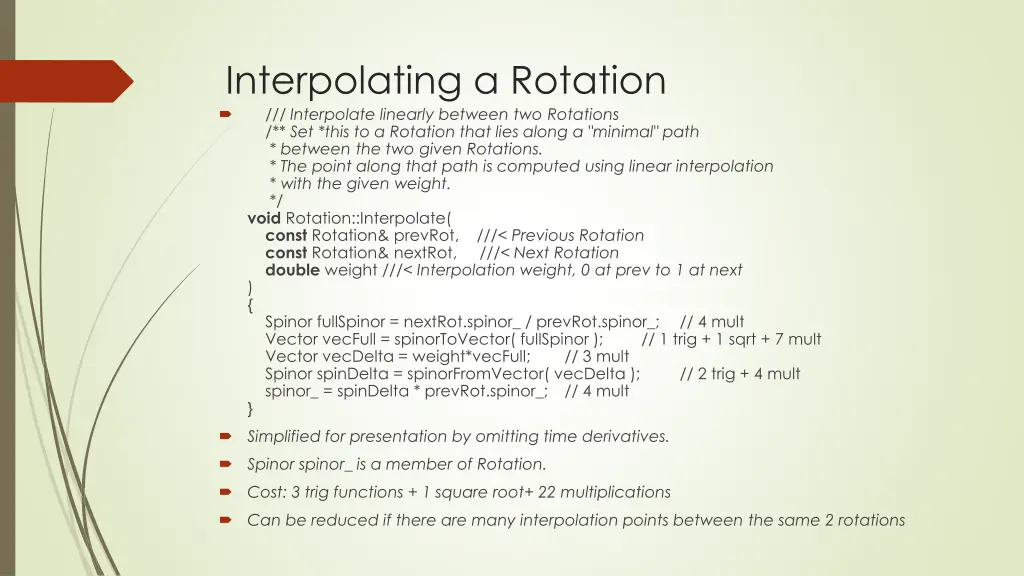 Interpolating a Rotation

/// Interpolate linearly between two Rotations
/** Set *this to a Rotation that lies along a "minimal" path
* between the two given Rotations.
* The point along that path is computed using linear interpolation
* with the given weight.
*/
void Rotation::Interpolate(
const Rotation& prevRot, ///< Previous Rotation
const Rotation& nextRot, ///< Next Rotation
double weight ///< Interpolation weight, 0 at prev to 1 at next
)
{
Spinor fullSpinor = nextRot.spinor_ / prevRot.spinor_; // 4 mult
Vector vecFull = spinorToVector( fullSpinor ); // 1 trig + 1 sqrt + 7 mult
Vector vecDelta = weight*vecFull; // 3 mult
Spinor spinDelta = spinorFromVector( vecDelta ); // 2 trig + 4 mult
spinor_ = spinDelta * prevRot.spinor_; // 4 mult
}

Simplified for presentation by omitting time derivatives.

Spinor spinor_ is a member of Rotation.

Cost: 3 trig functions + 1 square root+ 22 multiplications

Can be reduced if there are many interpolation points between the same 2 rotations